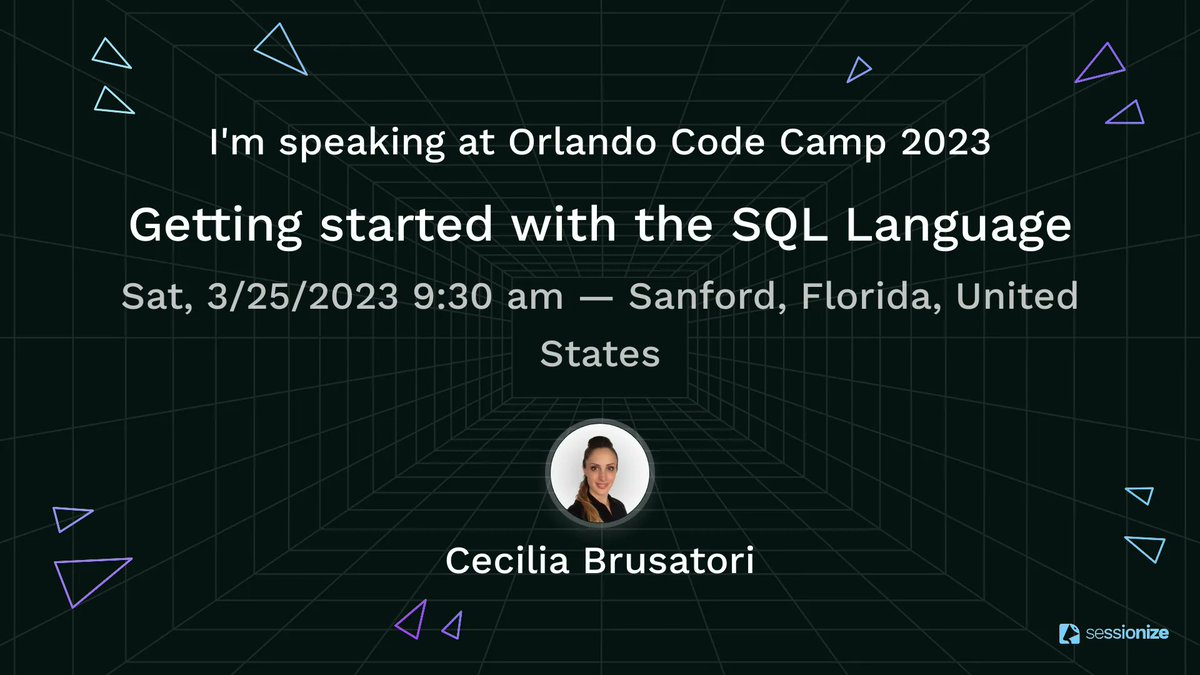 I'm speaking at Orlando Code Camp 2023

Getting started with the SQL Language

Sat, 3/25/2023 9:30 am — Sanford, Florida, United States

Cecilia Brusatori

sessionize